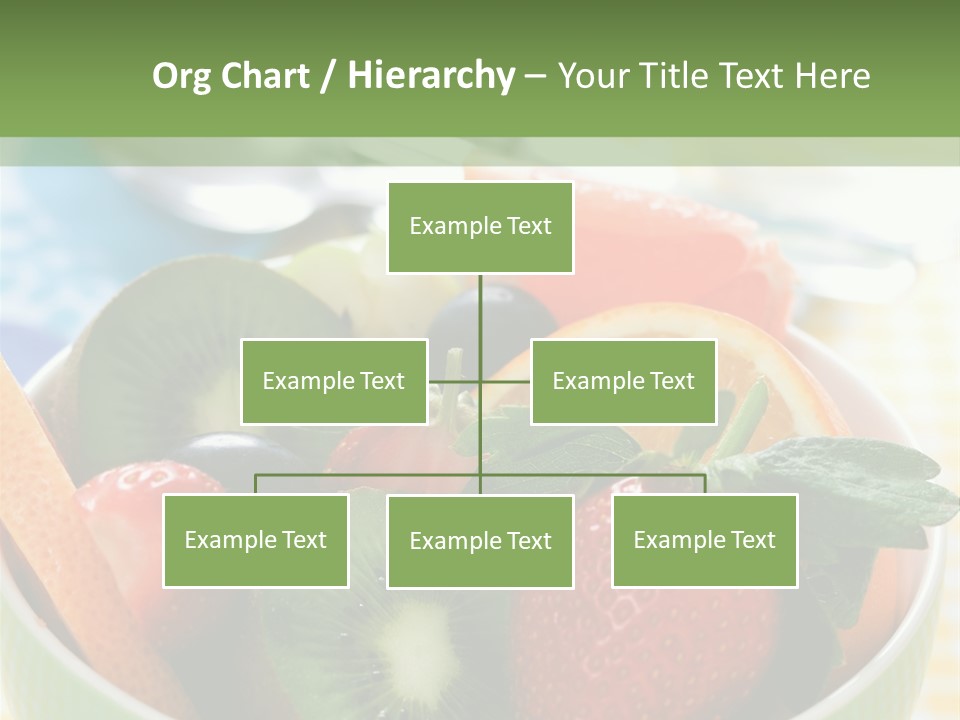 Org Chart / Hierarchy – Your Title Text Here

Example Text

Example Text

Example Text

Example Text

Example Text

Example Text